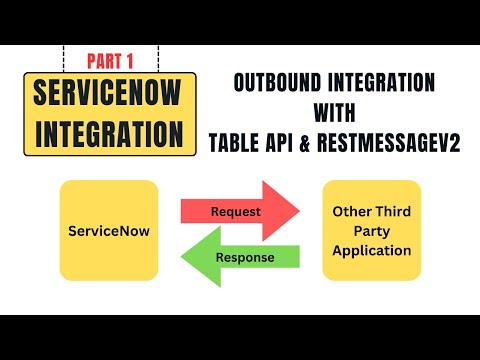 PART 1

SERVICENOW INTEGRATION

OUTBOUND INTEGRATION WITH TABLE API & RESTMESSAGEV2

ServiceNow

Request

Response

Other Third Party Application